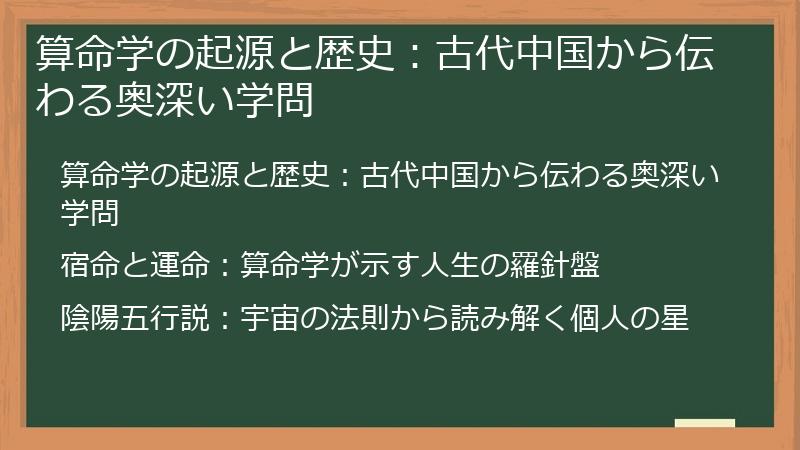 算命学の起源と歴史：古代中国から伝わる奥深い学問

算命学の起源と歴史：古代中国から伝わる奥深い学問

宿命と運命：算命学が示す人生の羅針盤

陰陽五行説：宇宙の法則から読み解く個人の星